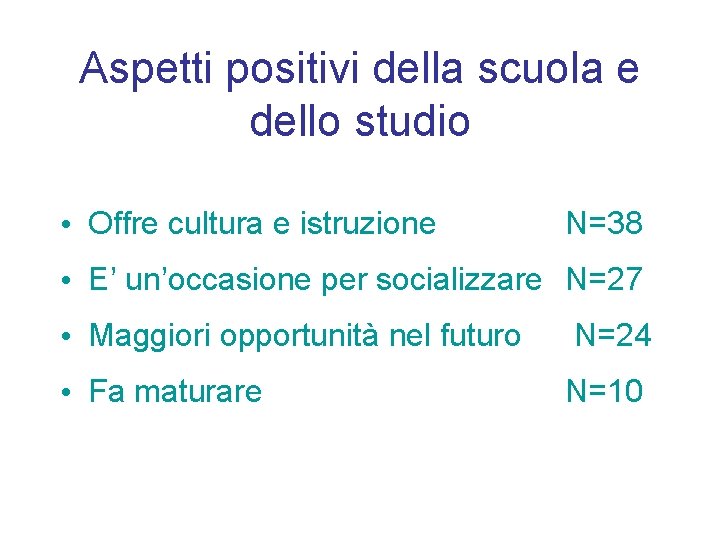 Aspetti positivi della scuola e dello studio

• Offre cultura e istruzione N=38
• E’ un’occasione per socializzare N=27
• Maggiori opportunità nel futuro N=24
• Fa maturare N=10